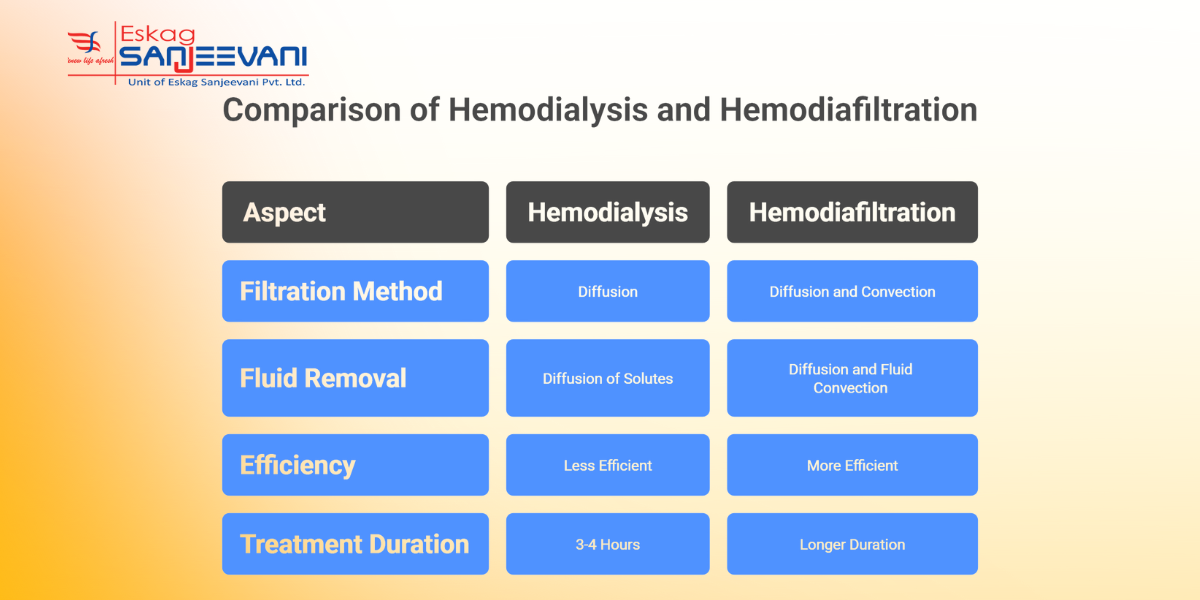 Eskag SANJEEVANI
new life afresh
Unit of Eskag Sanjeevani Pvt. Ltd.

Comparison of Hemodialysis and Hemodiafiltration

| Aspect | Hemodialysis | Hemodiafiltration |
|---|---|---|
| Filtration Method | Diffusion | Diffusion and Convection |
| Fluid Removal | Diffusion of Solutes | Diffusion and Fluid Convection |
| Efficiency | Less Efficient | More Efficient |
| Treatment Duration | 3-4 Hours | Longer Duration |